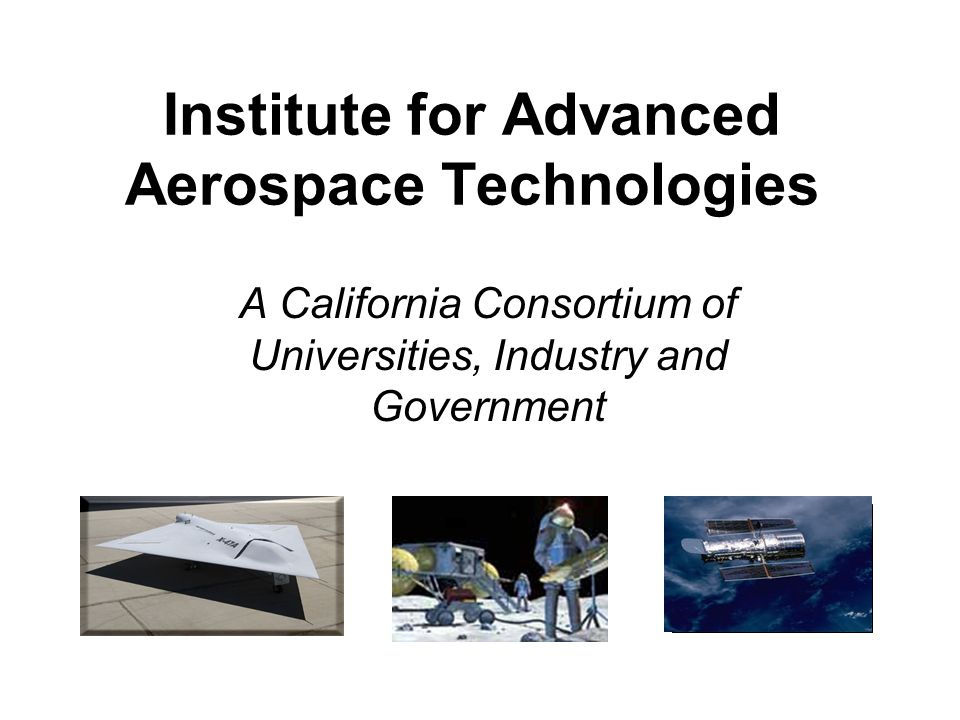 Institute for Advanced Aerospace Technologies

A California Consortium of Universities, Industry and Government

X-47A